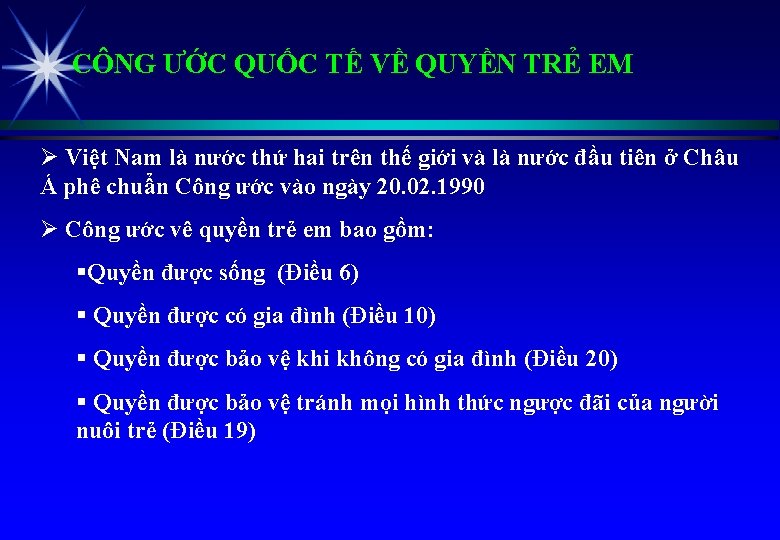 CÔNG ƯỚC QUỐC TẾ VỀ QUYỀN TRẺ EM

➢ Việt Nam là nước thứ hai trên thế giới và là nước đầu tiên ở Châu Á phê chuẩn Công ước vào ngày 20.02.1990

➢ Công ước vê quyền trẻ em bao gồm:

▪Quyền được sống (Điều 6)

▪ Quyền được có gia đình (Điều 10)

▪ Quyền được bảo vệ khi không có gia đình (Điều 20)

▪ Quyền được bảo vệ tránh mọi hình thức ngược đãi của người nuôi trẻ (Điều 19)